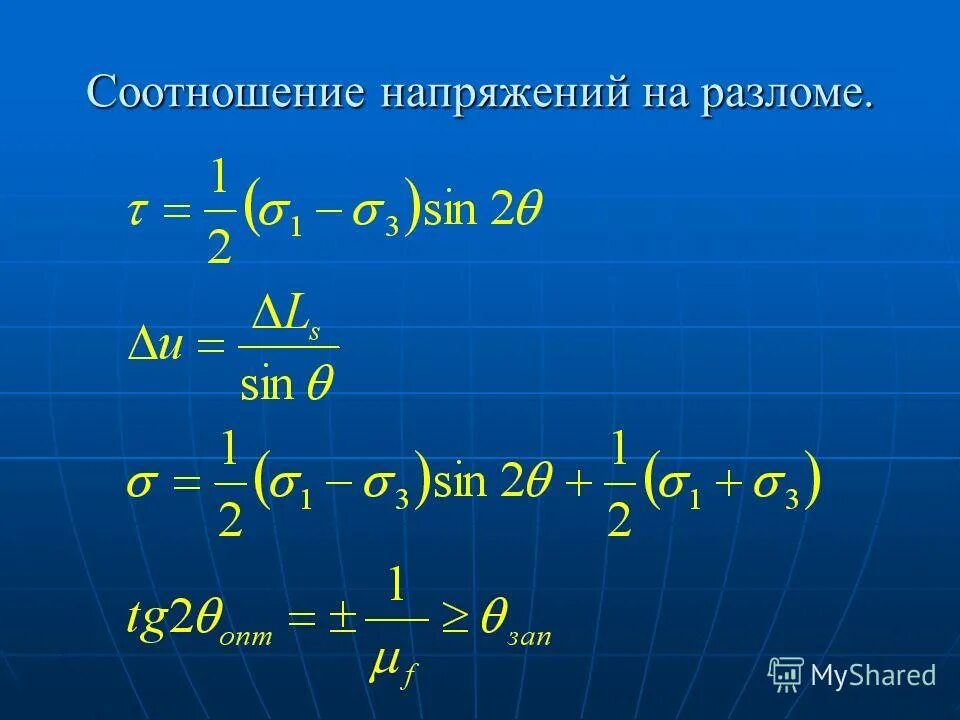 Соотношение напряжений на разломе.

$\tau = \frac{1}{2}(\sigma_1 - \sigma_3)\sin 2\theta$

$\Delta u = \frac{\Delta L_s}{\sin\theta}$

$\sigma = \frac{1}{2}(\sigma_1 - \sigma_3)\sin 2\theta + \frac{1}{2}(\sigma_1 + \sigma_3)$

$tg2\theta_{опт} = \pm\frac{1}{\mu_f} \geq \theta_{зап}$

MyShared